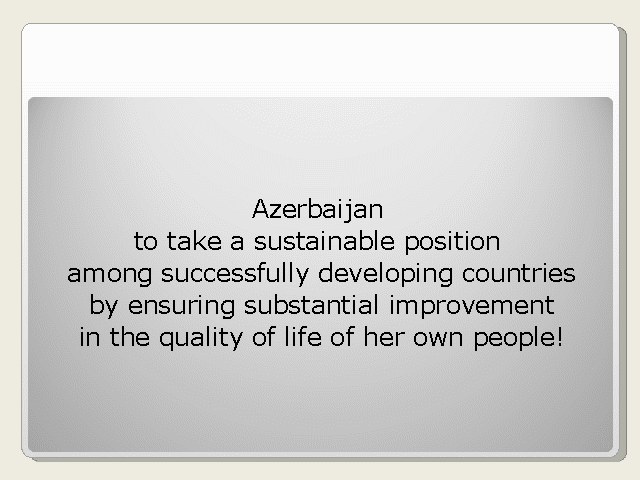 Azerbaijan
to take a sustainable position
among successfully developing countries
by ensuring substantial improvement
in the quality of life of her own people!